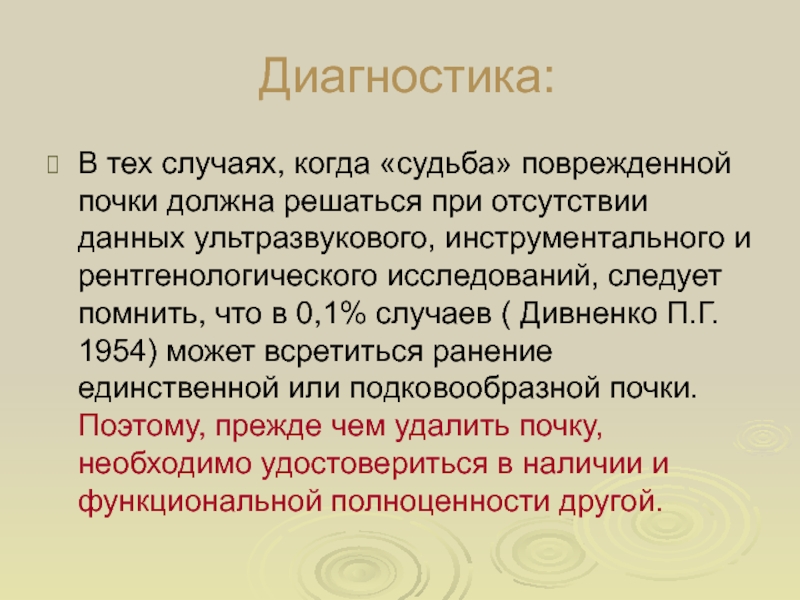 Диагностика:

В тех случаях, когда «судьба» поврежденной почки должна решаться при отсутствии данных ультразвукового, инструментального и рентгенологического исследований, следует помнить, что в 0,1% случаев ( Дивненко П.Г. 1954) может всретиться ранение единственной или подковообразной почки. Поэтому, прежде чем удалить почку, необходимо удостовериться в наличии и функциональной полноценности другой.